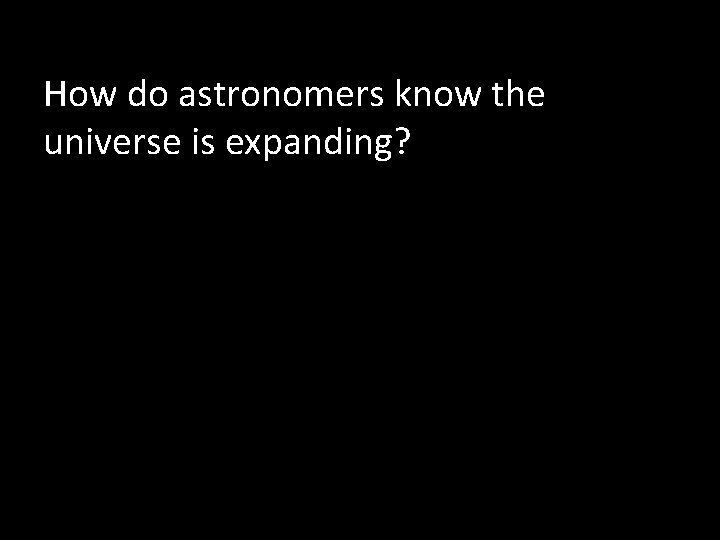 How do astronomers know the universe is expanding?